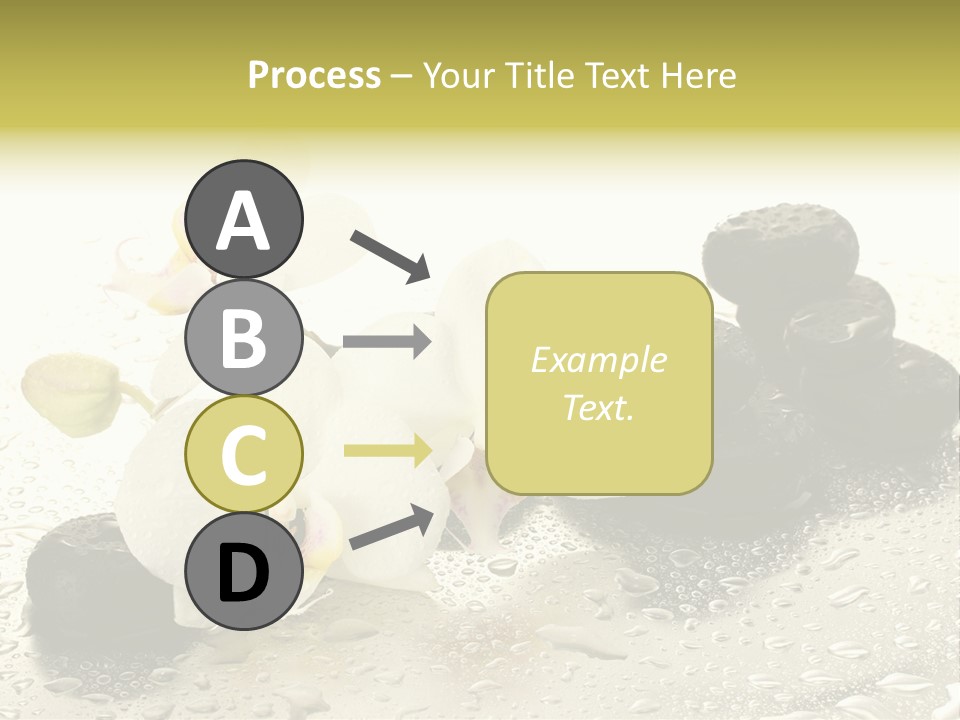 Process – Your Title Text Here

A

B

C

D

Example Text.